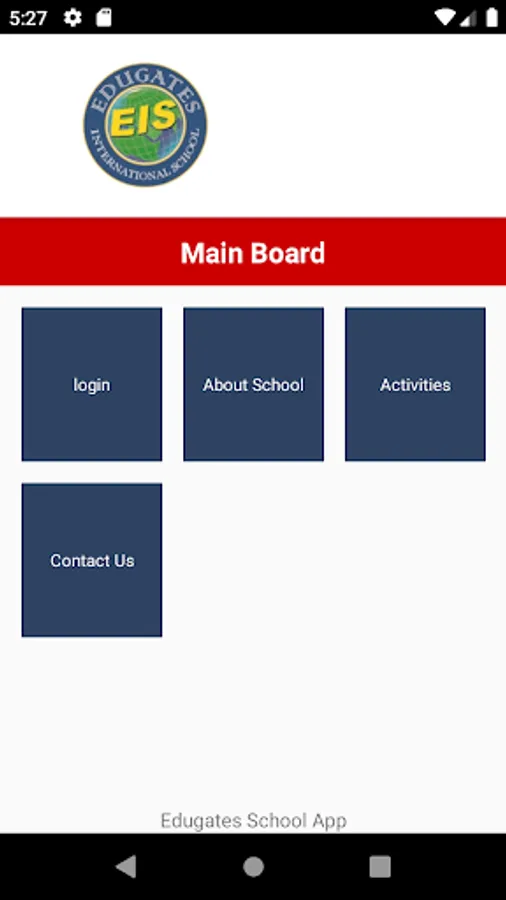 5:27

EDUGATES
EIS
INTERNATIONAL SCHOOL

Main Board

login

About School

Activities

Contact Us

Edugates School App